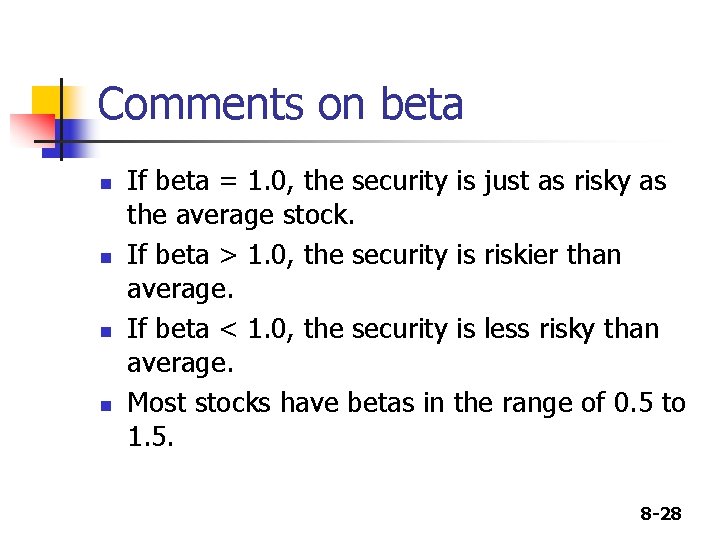 Comments on beta

- If beta = 1.0, the security is just as risky as the average stock.
- If beta > 1.0, the security is riskier than average.
- If beta < 1.0, the security is less risky than average.
- Most stocks have betas in the range of 0.5 to 1.5.

8-28